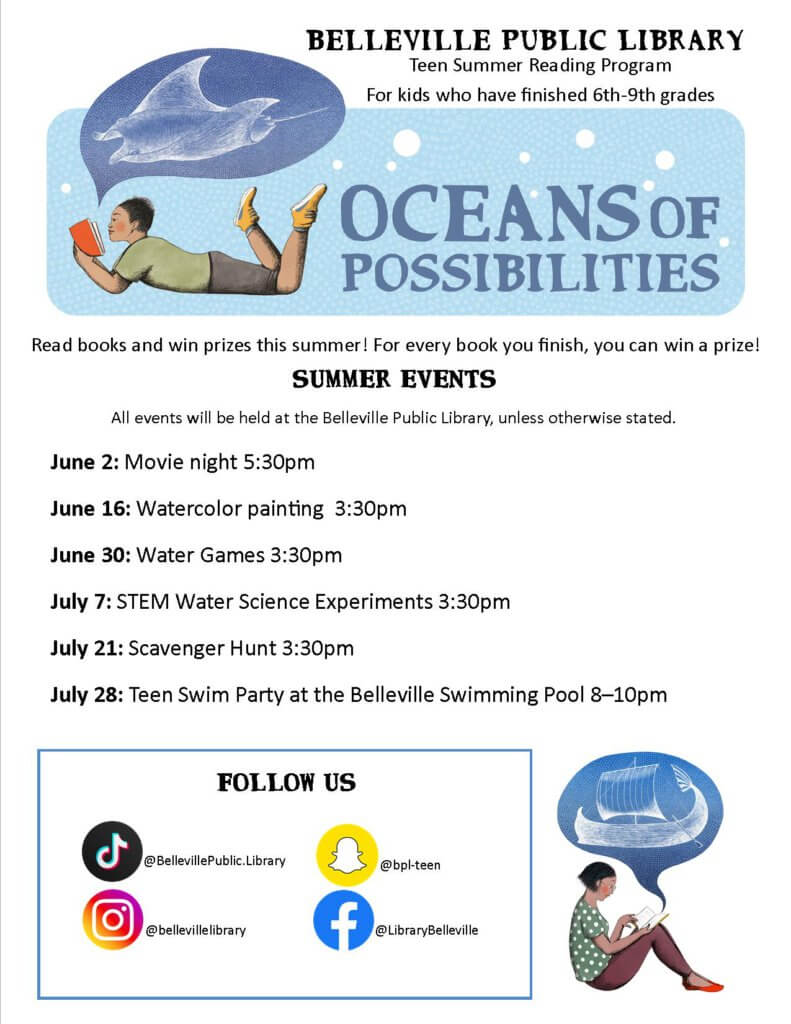 BELLEVILLE PUBLIC LIBRARY
Teen Summer Reading Program
For kids who have finished 6th-9th grades

OCEANS OF POSSIBILITIES

Read books and win prizes this summer! For every book you finish, you can win a prize!

SUMMER EVENTS

All events will be held at the Belleville Public Library, unless otherwise stated.

June 2: Movie night 5:30pm

June 16: Watercolor painting 3:30pm

June 30: Water Games 3:30pm

July 7: STEM Water Science Experiments 3:30pm

July 21: Scavenger Hunt 3:30pm

July 28: Teen Swim Party at the Belleville Swimming Pool 8–10pm

FOLLOW US

@BellevillePublic.Library

@bpl-teen

@bellevillelibrary

@LibraryBelleville